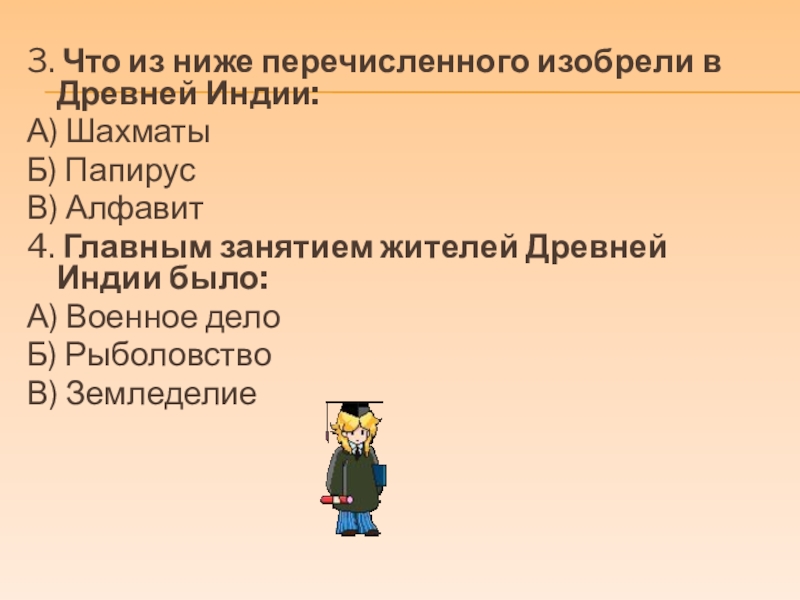 3. Что из ниже перечисленного изобрели в Древней Индии:
А) Шахматы
Б) Папирус
В) Алфавит
4. Главным занятием жителей Древней Индии было:
А) Военное дело
Б) Рыболовство
В) Земледелие